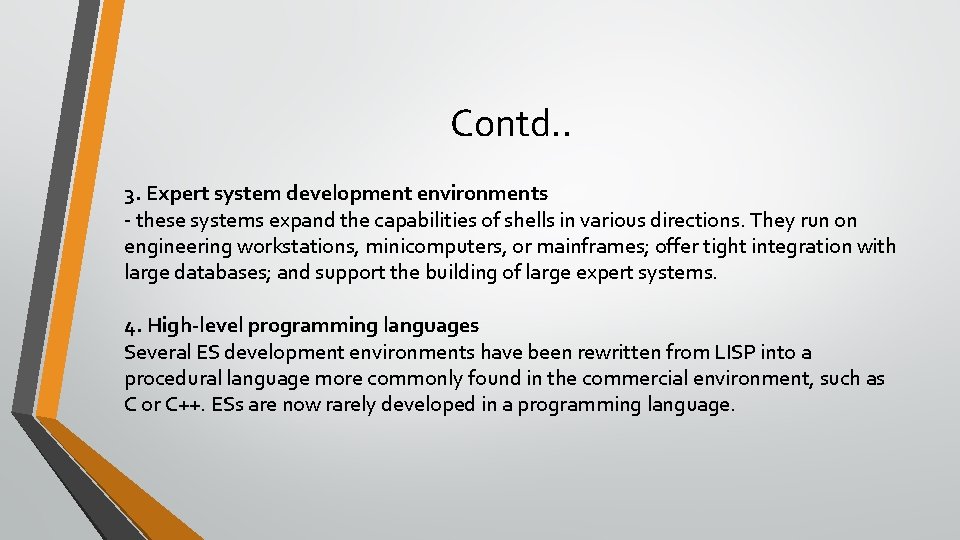 Contd..

3. Expert system development environments
- these systems expand the capabilities of shells in various directions. They run on engineering workstations, minicomputers, or mainframes; offer tight integration with large databases; and support the building of large expert systems.

4. High-level programming languages
Several ES development environments have been rewritten from LISP into a procedural language more commonly found in the commercial environment, such as C or C++. ESs are now rarely developed in a programming language.